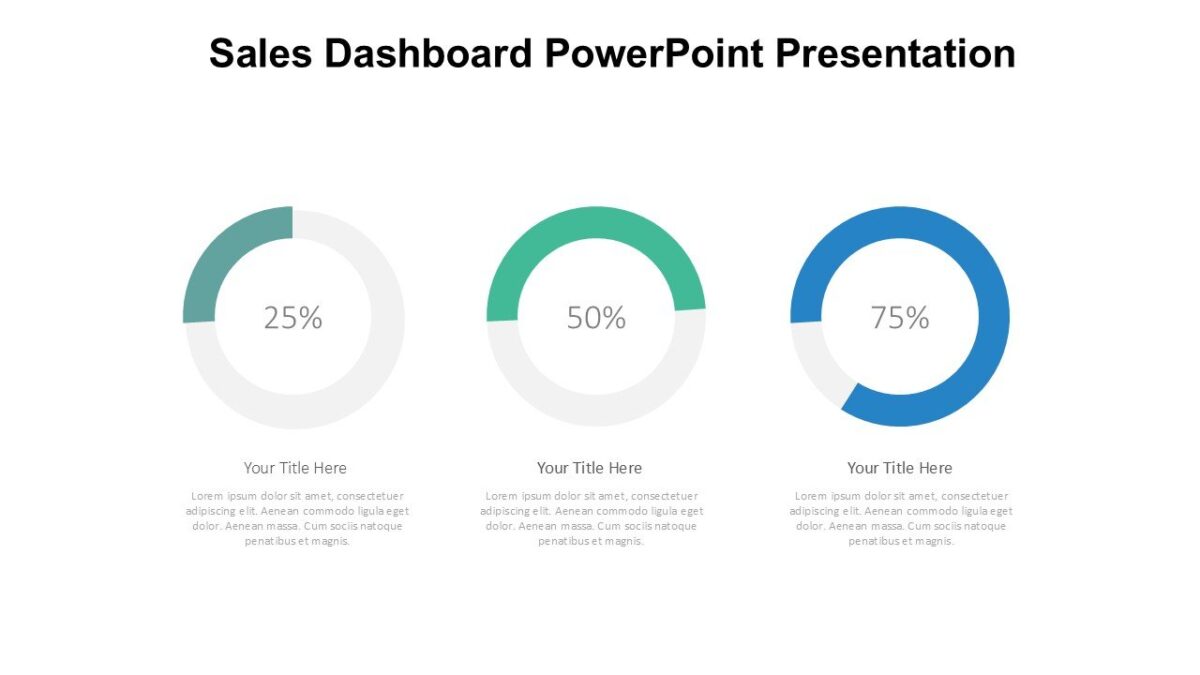 Sales Dashboard PowerPoint Presentation

25%

Your Title Here

Lorem ipsum dolor sit amet, consectetuer adipiscing elit. Aenean commodo ligula eget dolor. Aenean massa. Cum sociis natoque penatibus et magnis.

50%

Your Title Here

Lorem ipsum dolor sit amet, consectetuer adipiscing elit. Aenean commodo ligula eget dolor. Aenean massa. Cum sociis natoque penatibus et magnis.

75%

Your Title Here

Lorem ipsum dolor sit amet, consectetuer adipiscing elit. Aenean commodo ligula eget dolor. Aenean massa. Cum sociis natoque penatibus et magnis.